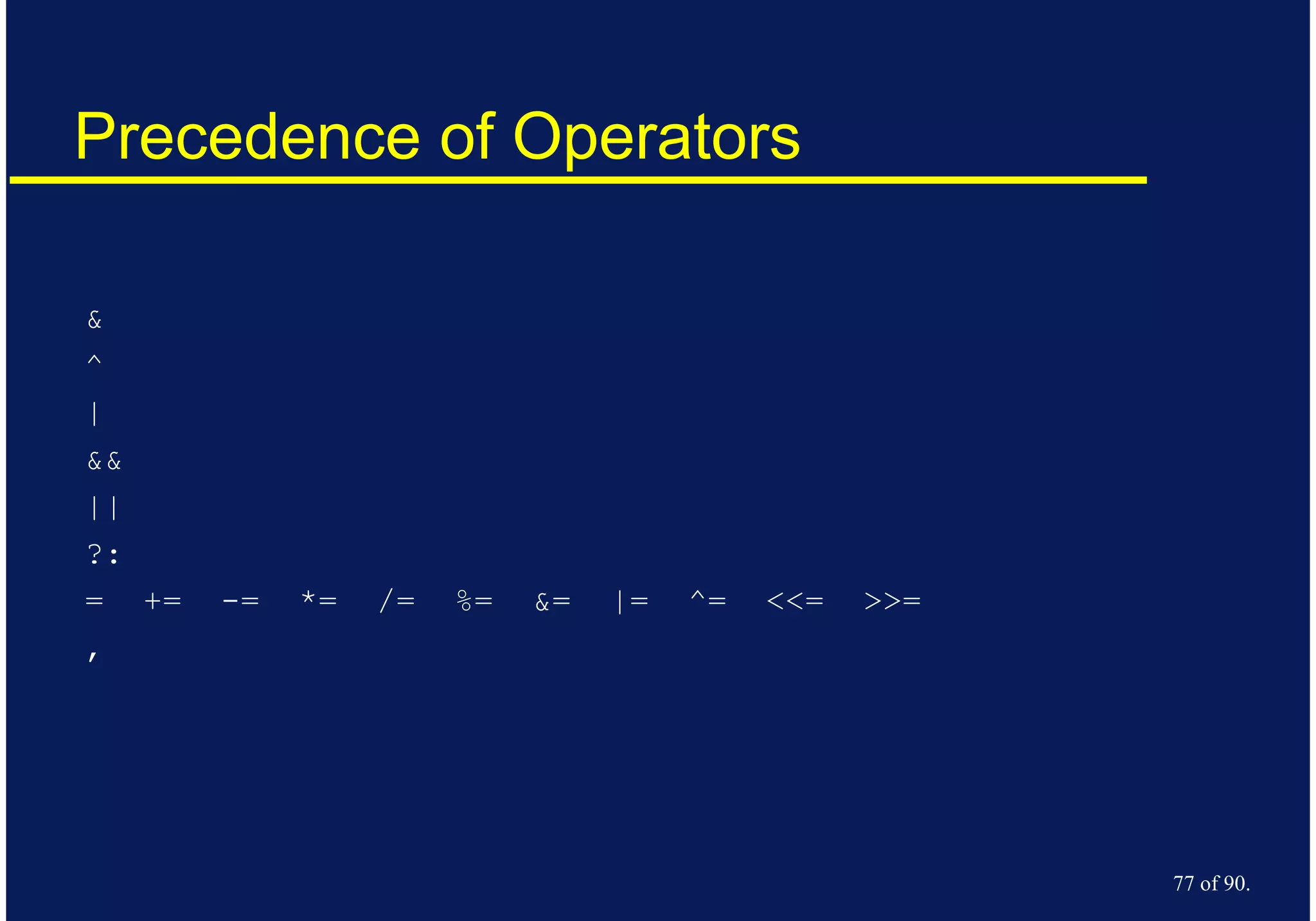 Precedence of Operators

&

^

|

&&

||

?:

= += -= *= /= %= &= |= ^= <<= >>=

,

77 of 90.